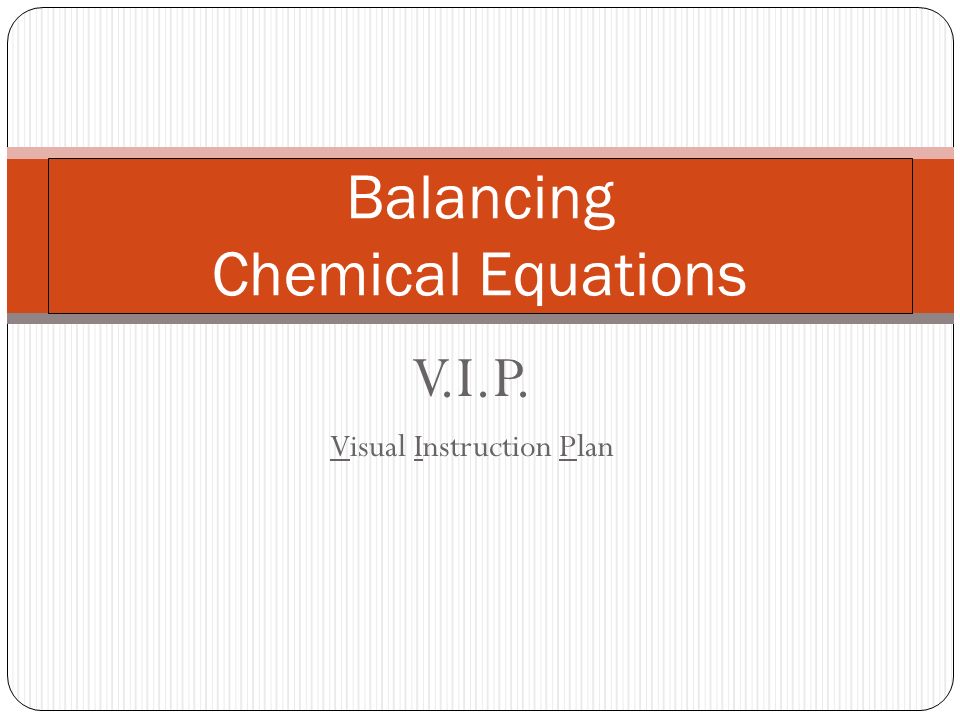 Balancing
Chemical Equations

V.I.P.

Visual Instruction Plan